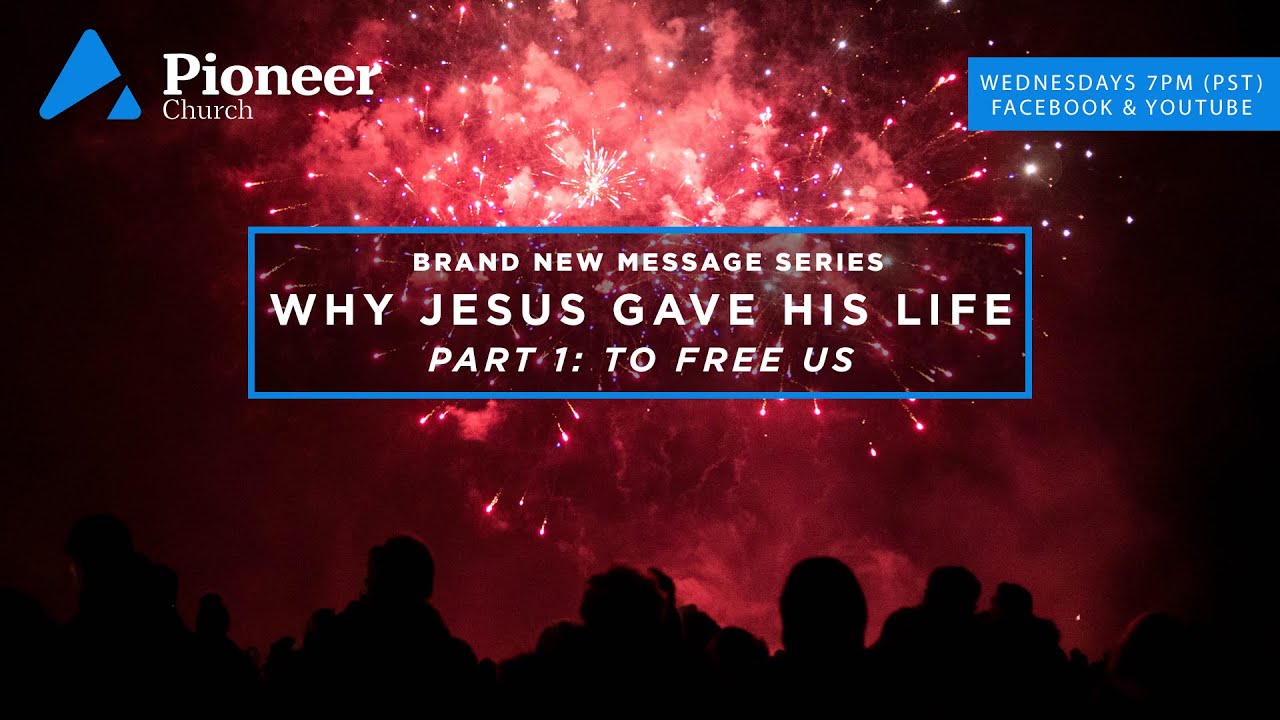 Pioneer
Church

WEDNESDAYS 7PM (PST)
FACEBOOK & YOUTUBE

BRAND NEW MESSAGE SERIES
WHY JESUS GAVE HIS LIFE
PART 1: TO FREE US